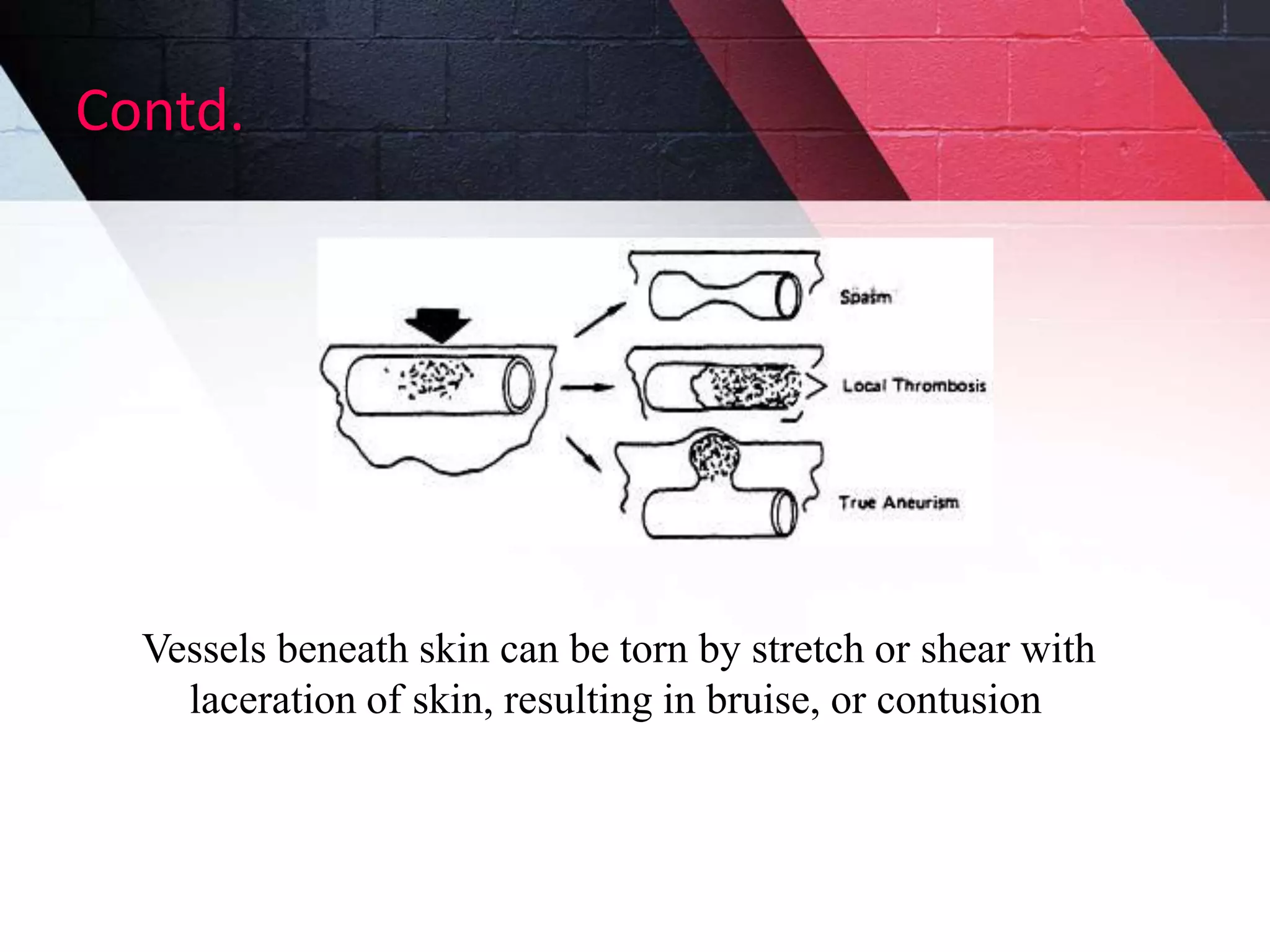 Contd.

Spasm

Local Thrombosis

True Aneurism

Vessels beneath skin can be torn by stretch or shear with laceration of skin, resulting in bruise, or contusion